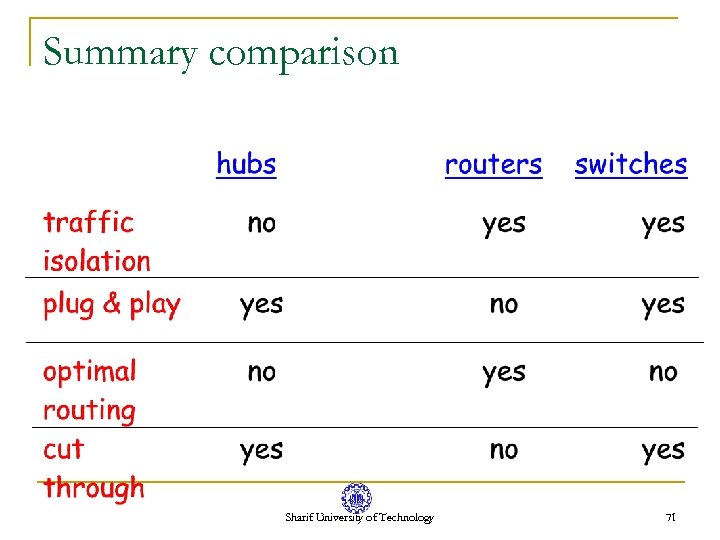 Summary comparison

| | hubs | routers | switches |
|---|---|---|---|
| traffic isolation | no | yes | yes |
| plug & play | yes | no | yes |
| optimal routing | no | yes | no |
| cut through | yes | no | yes |

Sharif University of Technology

71